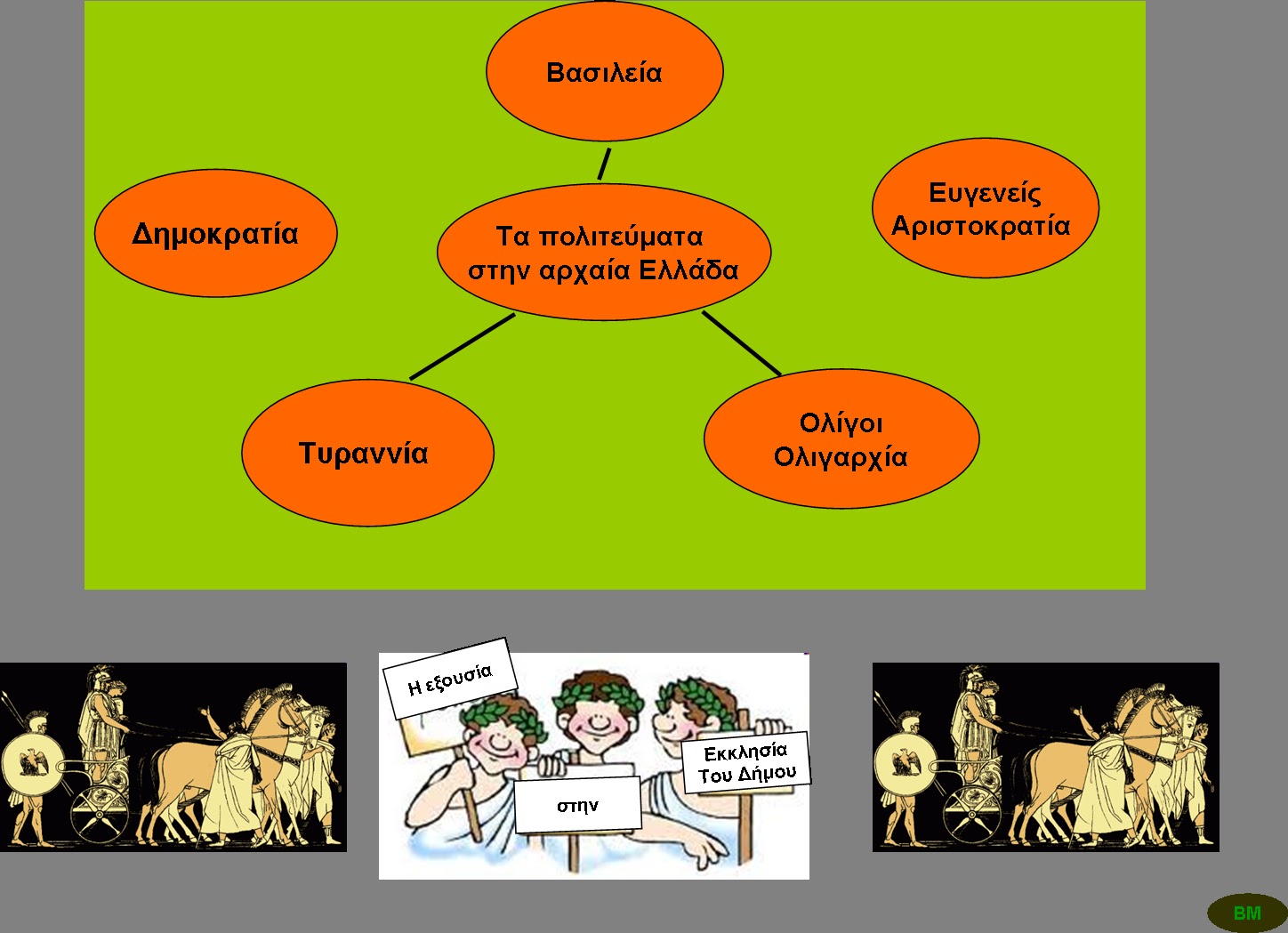 Βασιλεία

Δημοκρατία

Τα πολιτεύματα στην αρχαία Ελλάδα

Ευγενείς Αριστοκρατία

Τυραννία

Ολίγοι Ολιγαρχία

Η εξουσία

στην

Εκκλησία Του Δήμου

BM